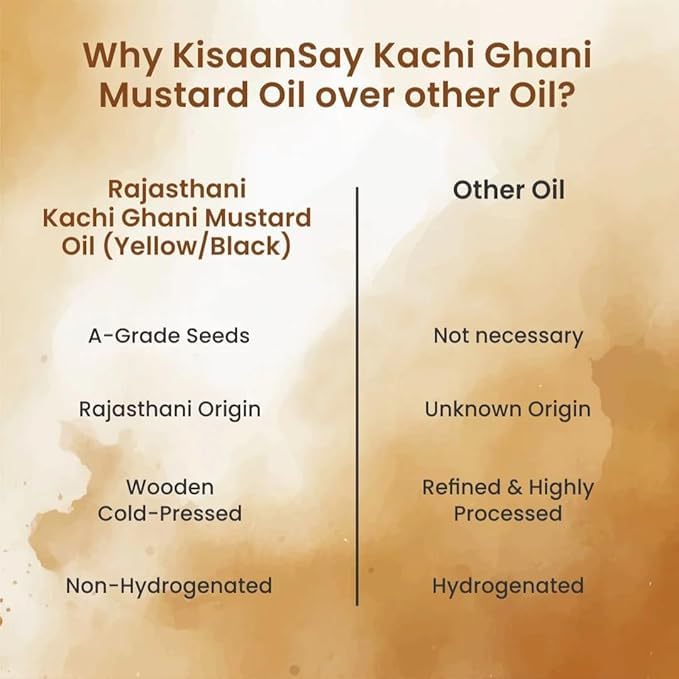 Why KisaanSay Kachi Ghani Mustard Oil over other Oil?

| Rajasthani Kachi Ghani Mustard Oil (Yellow/Black) | Other Oil |
|---|---|
| A-Grade Seeds | Not necessary |
| Rajasthani Origin | Unknown Origin |
| Wooden Cold-Pressed | Refined & Highly Processed |
| Non-Hydrogenated | Hydrogenated |